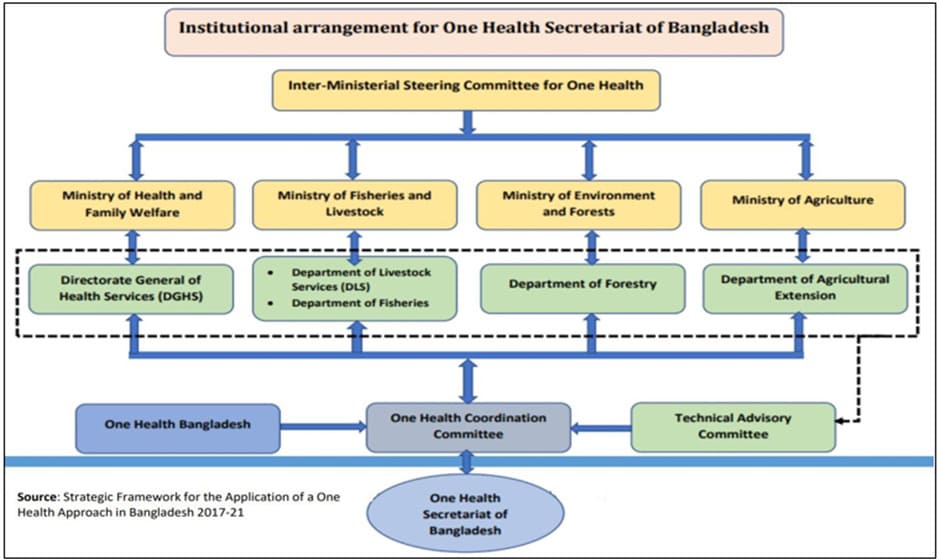 Institutional arrangement for One Health Secretariat of Bangladesh

Inter-Ministerial Steering Committee for One Health

Ministry of Health and Family Welfare

Ministry of Fisheries and Livestock

Ministry of Environment and Forests

Ministry of Agriculture

Directorate General of Health Services (DGHS)

• Department of Livestock Services (DLS)
• Department of Fisheries

Department of Forestry

Department of Agricultural Extension

One Health Bangladesh

One Health Coordination Committee

Technical Advisory Committee

Source: Strategic Framework for the Application of a One Health Approach in Bangladesh 2017-21

One Health Secretariat of Bangladesh